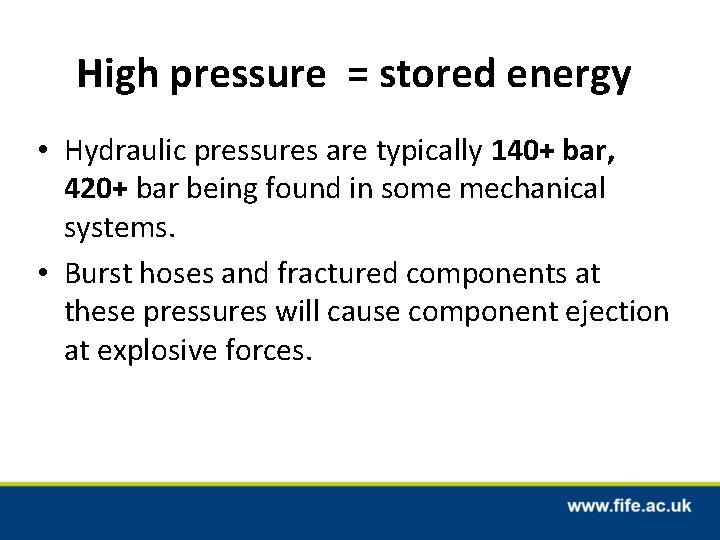 High pressure = stored energy

• Hydraulic pressures are typically 140+ bar, 420+ bar being found in some mechanical systems.

• Burst hoses and fractured components at these pressures will cause component ejection at explosive forces.

www.fife.ac.uk